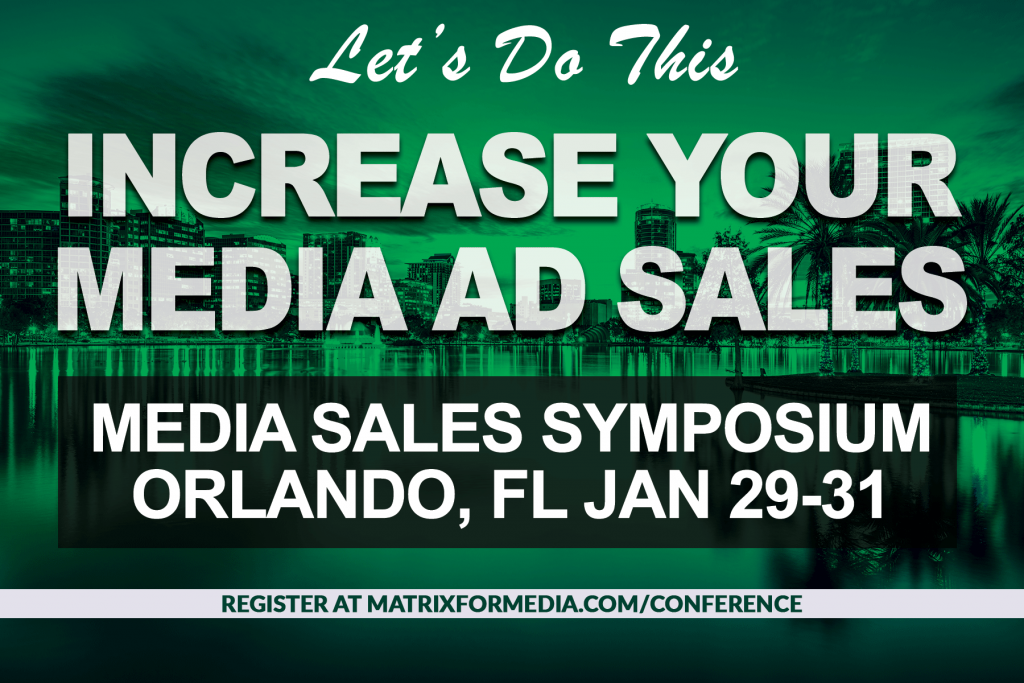 Let's Do This

INCREASE YOUR MEDIA AD SALES

MEDIA SALES SYMPOSIUM
ORLANDO, FL JAN 29-31

REGISTER AT MATRIXFORMEDIA.COM/CONFERENCE